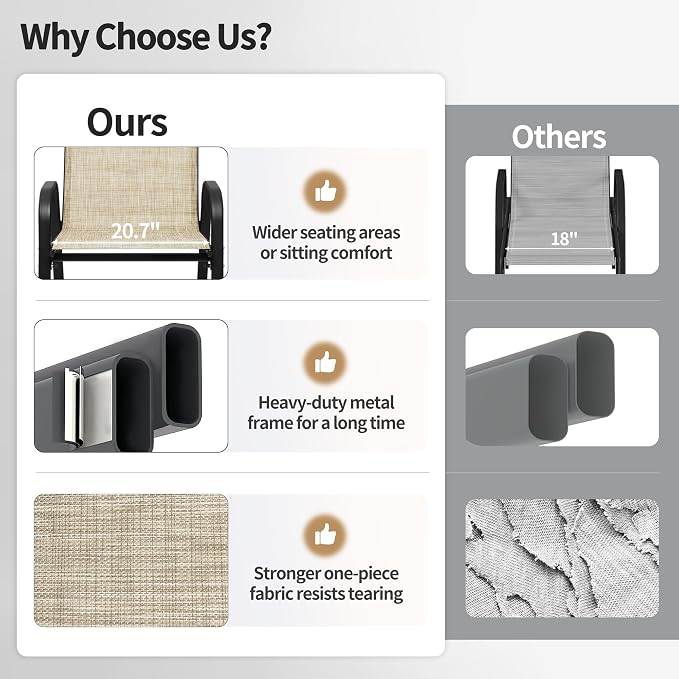 Why Choose Us?

Ours

20.7"

Wider seating areas or sitting comfort

Heavy-duty metal frame for a long time

Stronger one-piece fabric resists tearing

Others

18"